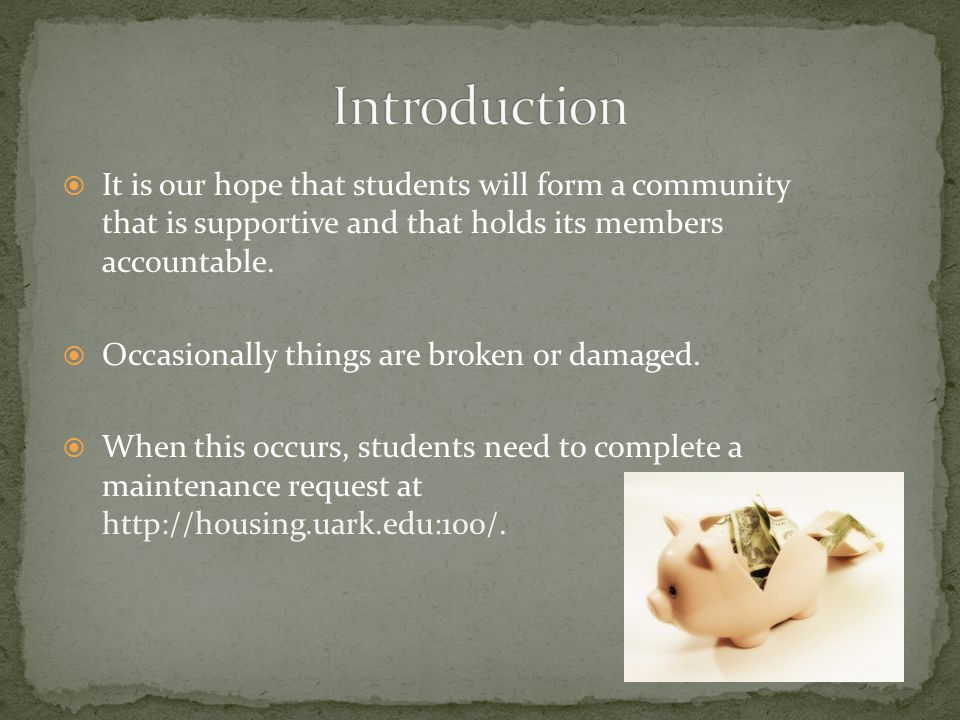 Introduction

It is our hope that students will form a community that is supportive and that holds its members accountable.

Occasionally things are broken or damaged.

When this occurs, students need to complete a maintenance request at http://housing.uark.edu:100/.